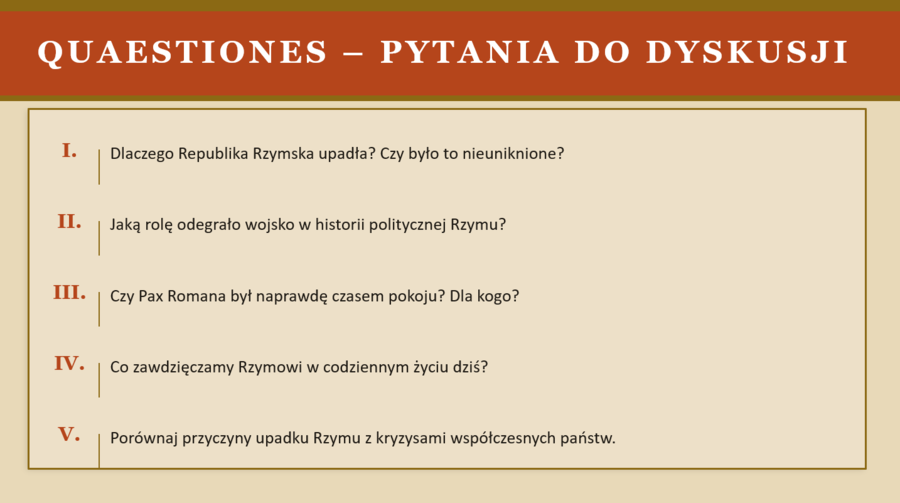 QUAESTIONES – PYTANIA DO DYSKUSJI

I. Dlaczego Republika Rzymska upadła? Czy było to nieuniknione?

II. Jaką rolę odegrało wojsko w historii politycznej Rzymu?

III. Czy Pax Romana był naprawdę czasem pokoju? Dla kogo?

IV. Co zawdzięczamy Rzymowi w codziennym życiu dziś?

V. Porównaj przyczyny upadku Rzymu z kryzysami współczesnych państw.